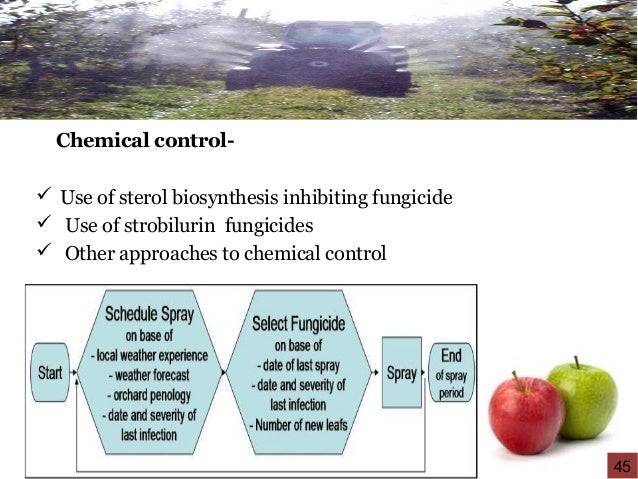 Chemical control-

✓ Use of sterol biosynthesis inhibiting fungicide
✓ Use of strobilurin fungicides
✓ Other approaches to chemical control

Start

Schedule Spray
on base of
- local weather experience
- weather forecast
- orchard penology
- date and severity of last infection

Select Fungicide
on base of
- date of last spray
- date and severity of last infection
- Number of new leafs

Spray

End
of spray period

45